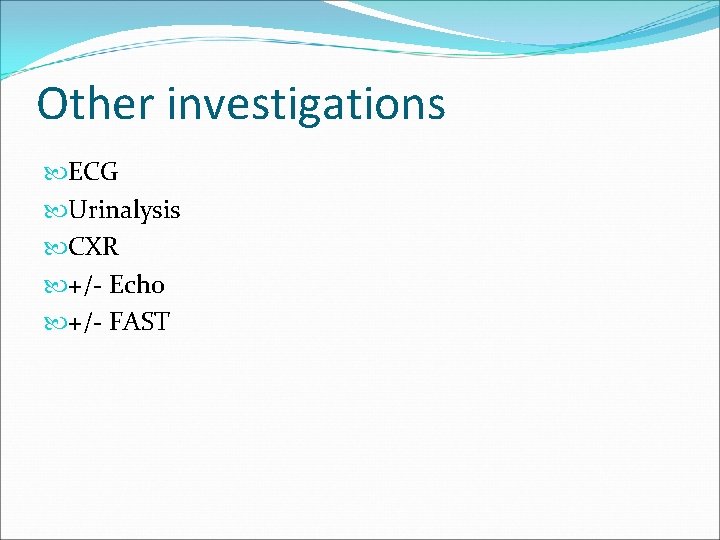 Other investigations

ECG
Urinalysis
CXR
+/- Echo
+/- FAST